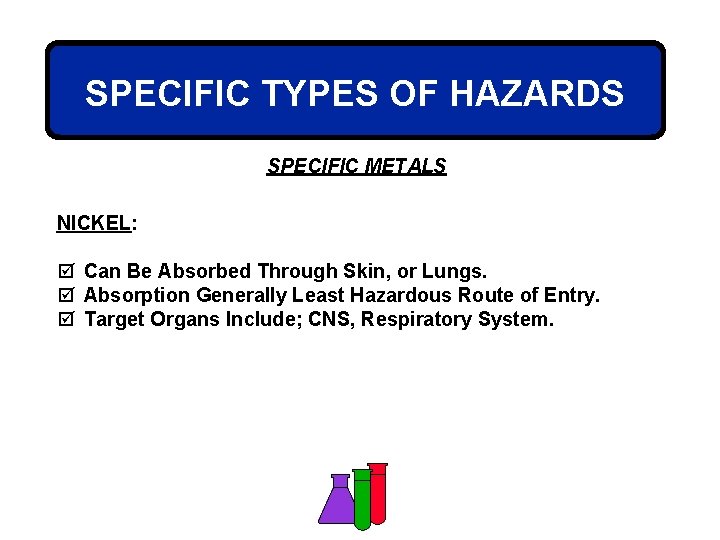 SPECIFIC TYPES OF HAZARDS

SPECIFIC METALS

NICKEL:

☑ Can Be Absorbed Through Skin, or Lungs.
☑ Absorption Generally Least Hazardous Route of Entry.
☑ Target Organs Include; CNS, Respiratory System.